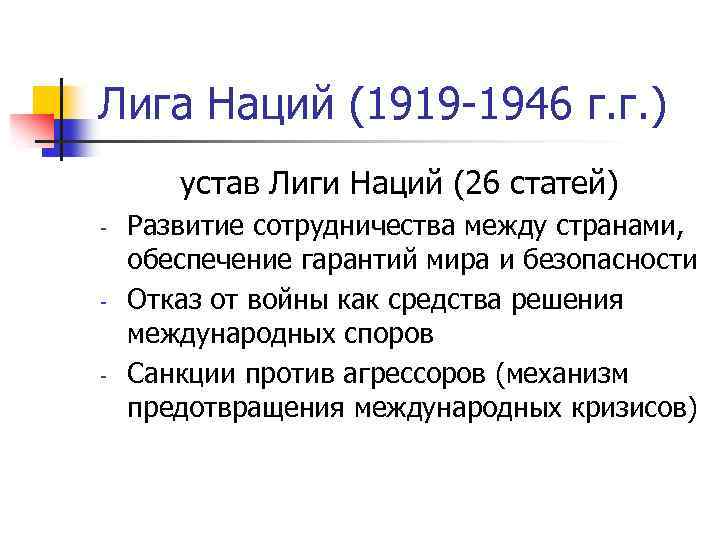 Лига Наций (1919-1946 г.г.)

устав Лиги Наций (26 статей)

- Развитие сотрудничества между странами, обеспечение гарантий мира и безопасности
- Отказ от войны как средства решения международных споров
- Санкции против агрессоров (механизм предотвращения международных кризисов)